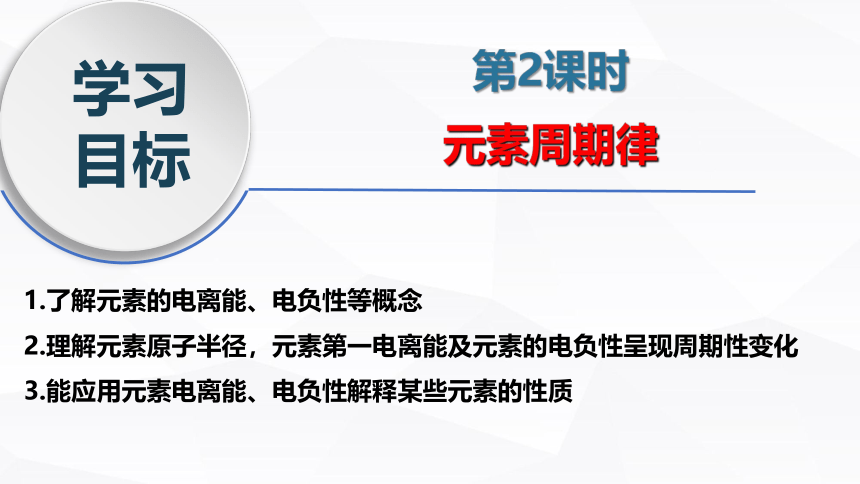 学习目标

第2课时

元素周期律

1.了解元素的电离能、电负性等概念

2.理解元素原子半径，元素第一电离能及元素的电负性呈现周期性变化

3.能应用元素电离能、电负性解释某些元素的性质